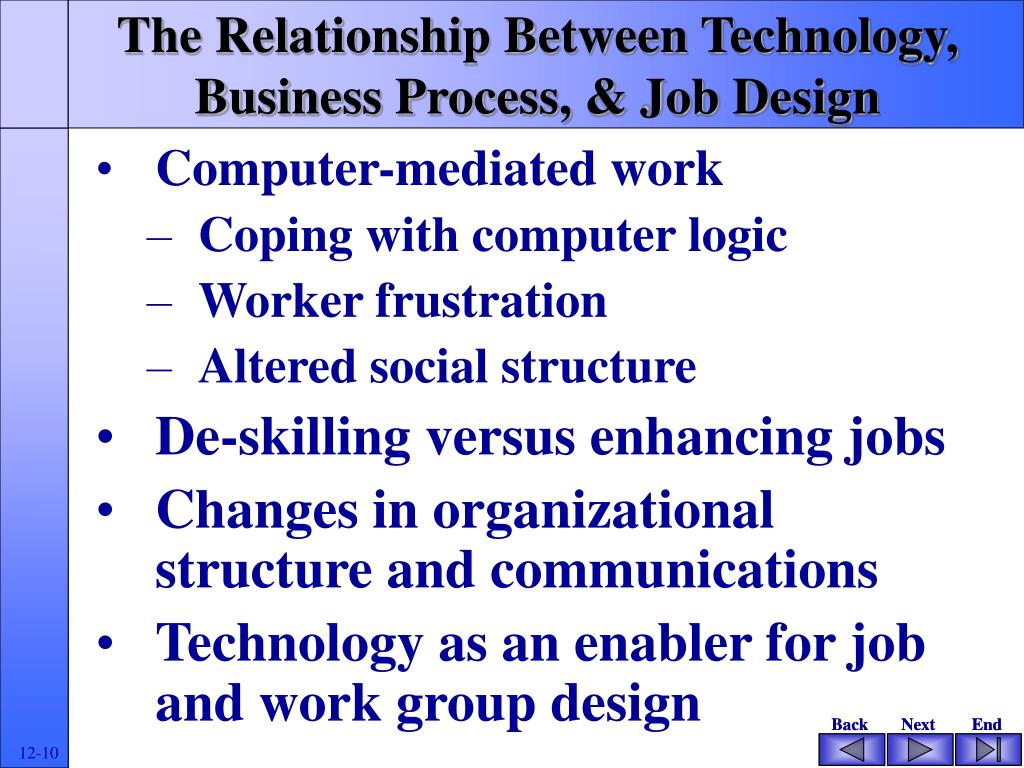 The Relationship Between Technology, Business Process, & Job Design

• Computer-mediated work
– Coping with computer logic
– Worker frustration
– Altered social structure
• De-skilling versus enhancing jobs
• Changes in organizational structure and communications
• Technology as an enabler for job and work group design

Back Next End

12-10